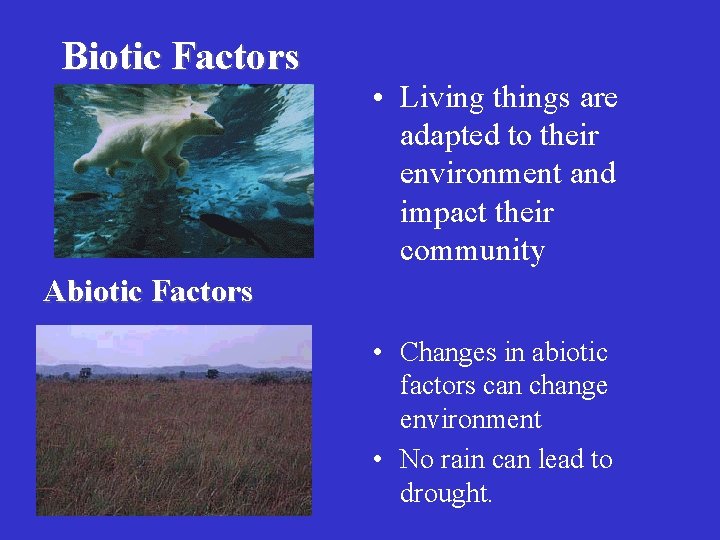 Biotic Factors

• Living things are adapted to their environment and impact their community

Abiotic Factors

• Changes in abiotic factors can change environment
• No rain can lead to drought.